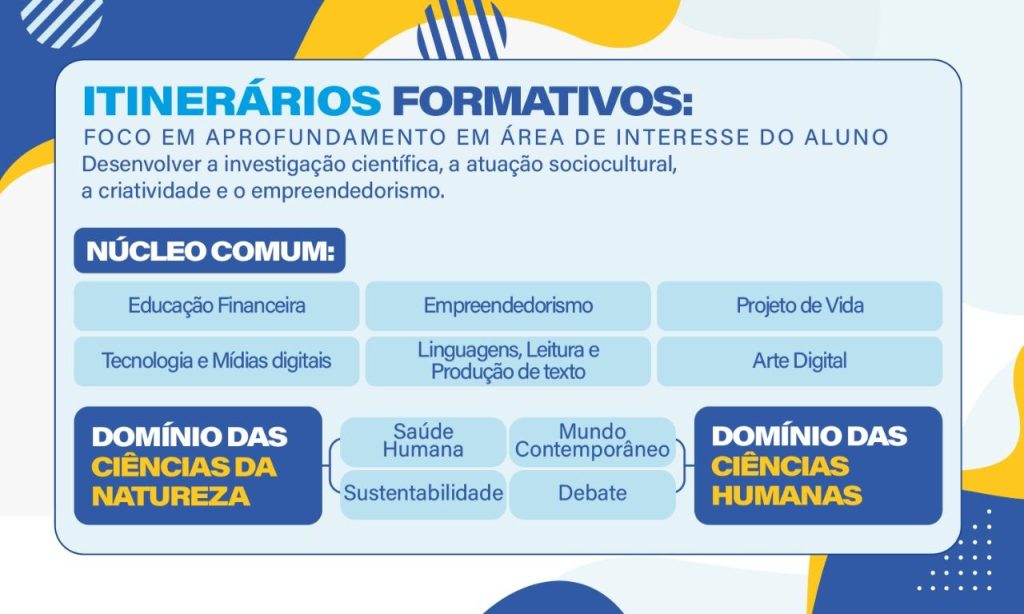 ITINERÁRIOS FORMATIVOS:
FOCO EM APROFUNDAMENTO EM ÁREA DE INTERESSE DO ALUNO
Desenvolver a investigação científica, a atuação sociocultural, a criatividade e o empreendedorismo.

NÚCLEO COMUM:

| Educação Financeira | Empreendedorismo | Projeto de Vida |
|---|---|---|
| Tecnologia e Mídias digitais | Linguagens, Leitura e Produção de texto | Arte Digital |

DOMÍNIO DAS CIÊNCIAS DA NATUREZA

Saúde Humana
Sustentabilidade

Mundo Contemporâneo
Debate

DOMÍNIO DAS CIÊNCIAS HUMANAS